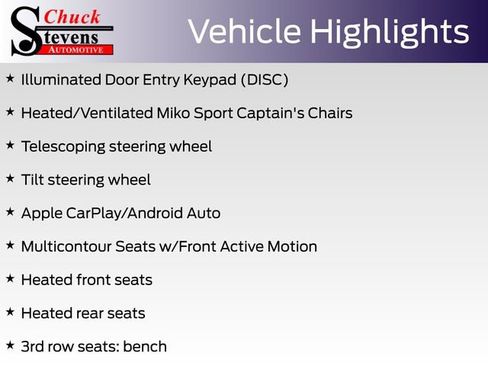 Chuck
Stevens
AUTOMOTIVE

Vehicle Highlights

★ Illuminated Door Entry Keypad (DISC)

★ Heated/Ventilated Miko Sport Captain's Chairs

★ Telescoping steering wheel

★ Tilt steering wheel

★ Apple CarPlay/Android Auto

★ Multicontour Seats w/Front Active Motion

★ Heated front seats

★ Heated rear seats

★ 3rd row seats: bench